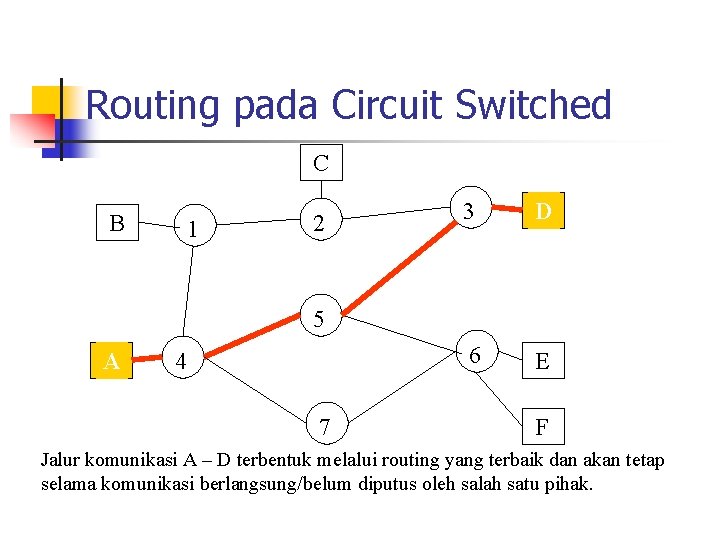 Routing pada Circuit Switched

C

B

1

2

3

D

5

A

4

6

E

7

F

Jalur komunikasi A – D terbentuk melalui routing yang terbaik dan akan tetap selama komunikasi berlangsung/belum diputus oleh salah satu pihak.